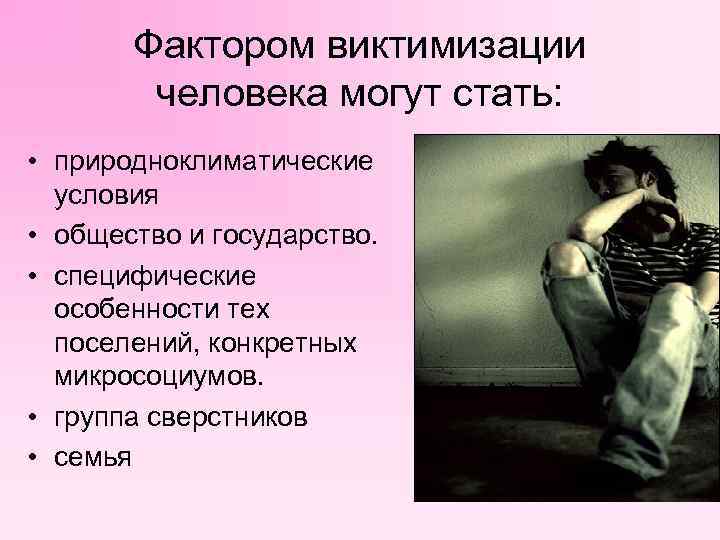 Фактором виктимизации человека могут стать:

• природноклиматические условия
• общество и государство.
• специфические особенности тех поселений, конкретных микросоциумов.
• группа сверстников
• семья